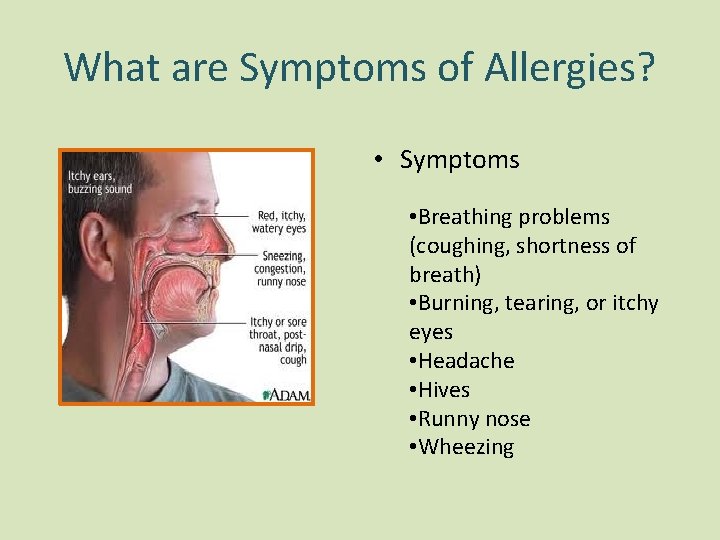 What are Symptoms of Allergies?

Itchy ears, buzzing sound

Red, itchy, watery eyes

Sneezing, congestion, runny nose

Itchy or sore throat, post-nasal drip, cough

ADAM

• Symptoms

•Breathing problems (coughing, shortness of breath)
•Burning, tearing, or itchy eyes
•Headache
•Hives
•Runny nose
•Wheezing